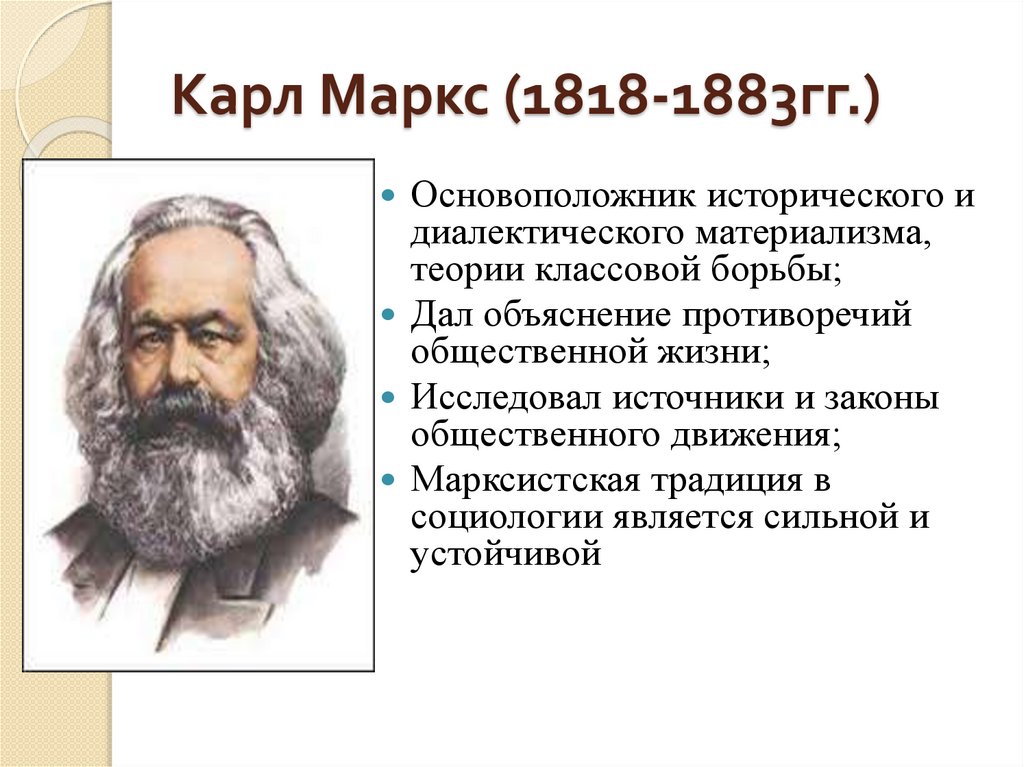 Карл Маркс (1818-1883гг.)

- Основоположник исторического и диалектического материализма, теории классовой борьбы;
- Дал объяснение противоречий общественной жизни;
- Исследовал источники и законы общественного движения;
- Марксистская традиция в социологии является сильной и устойчивой